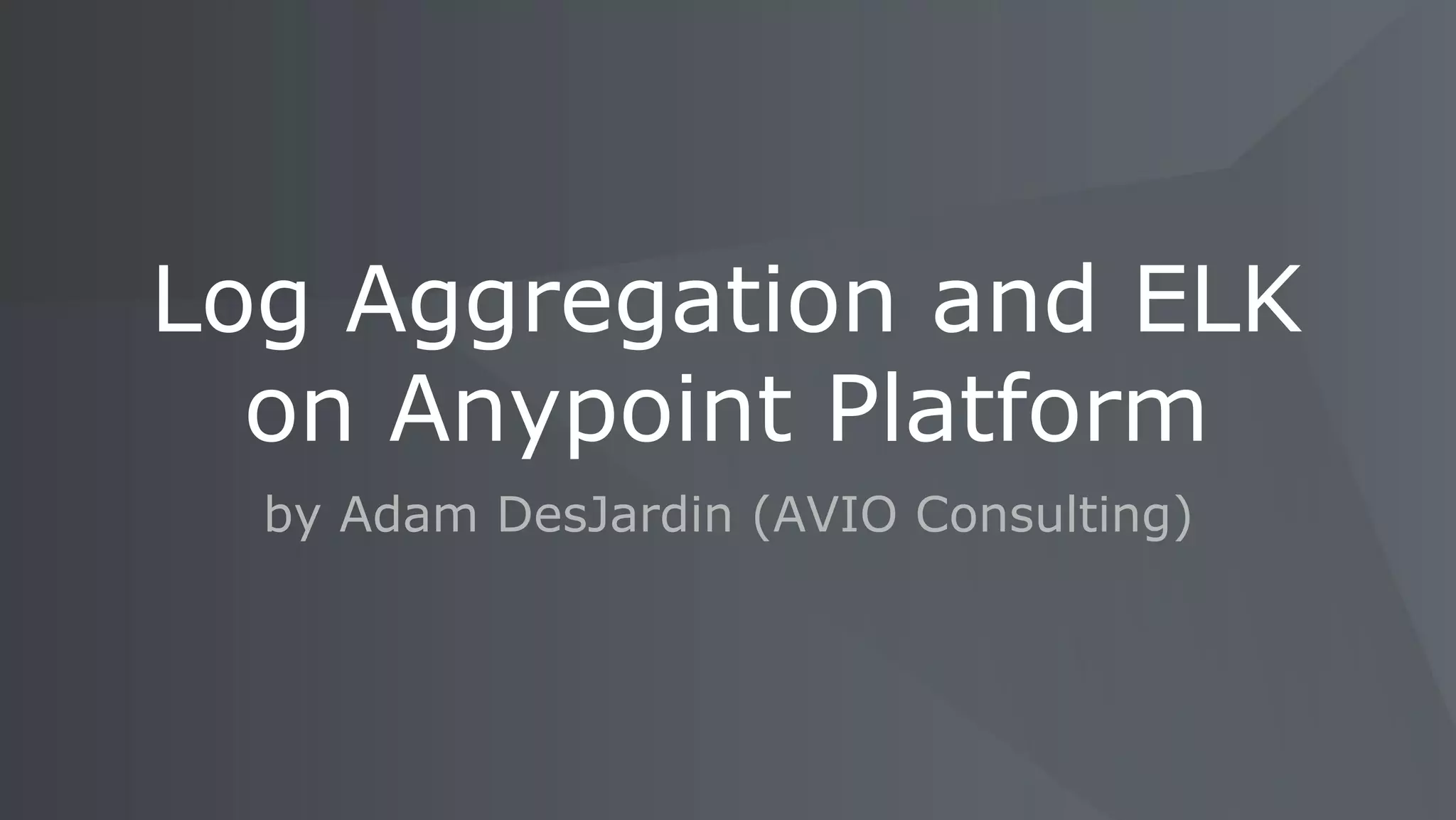 Log Aggregation and ELK on Anypoint Platform

by Adam DesJardin (AVIO Consulting)